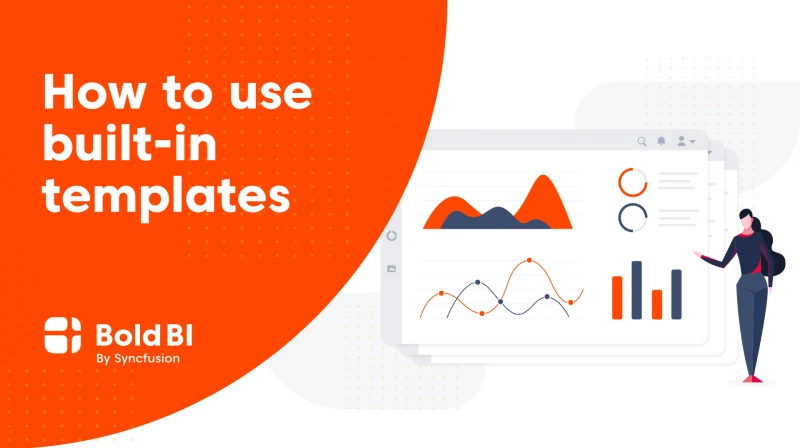 How to use built-in templates

Bold BI
By Syncfusion